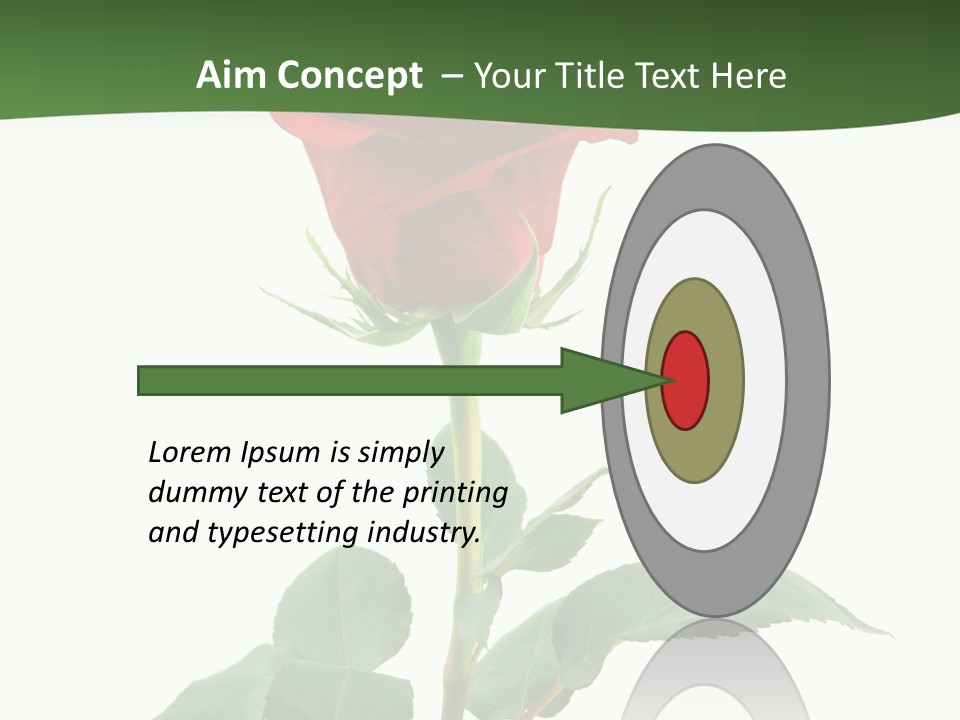 Aim Concept – Your Title Text Here

Lorem Ipsum is simply dummy text of the printing and typesetting industry.